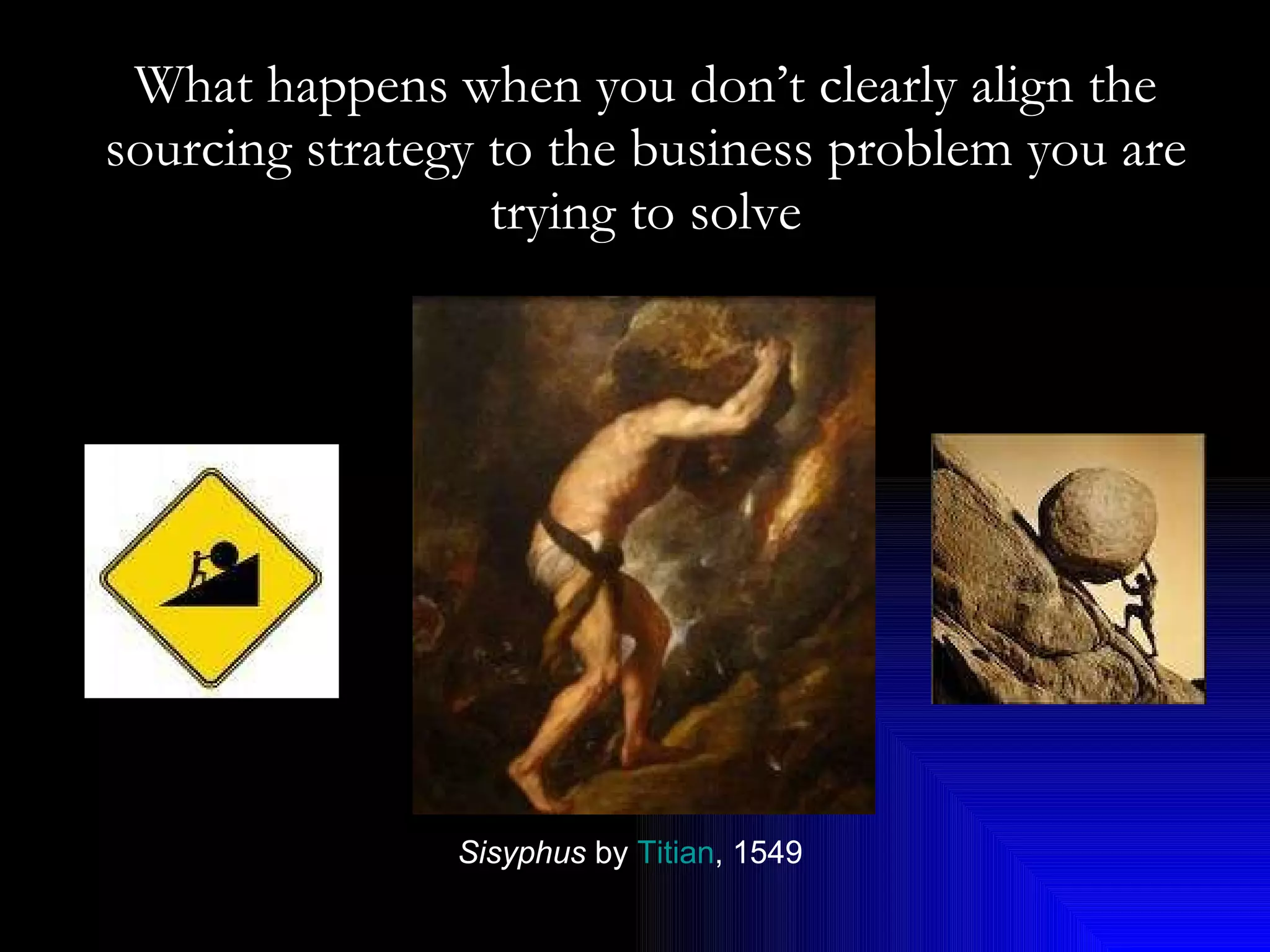 What happens when you don’t clearly align the sourcing strategy to the business problem you are trying to solve

Sisyphus by Titian, 1549